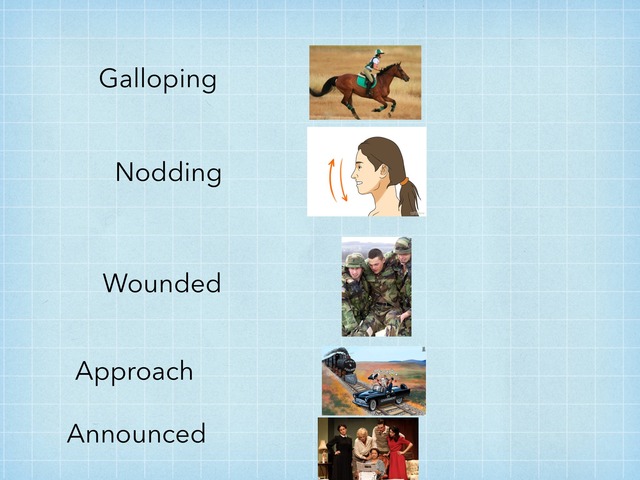 Galloping

Nodding

Wounded

Approach

Announced